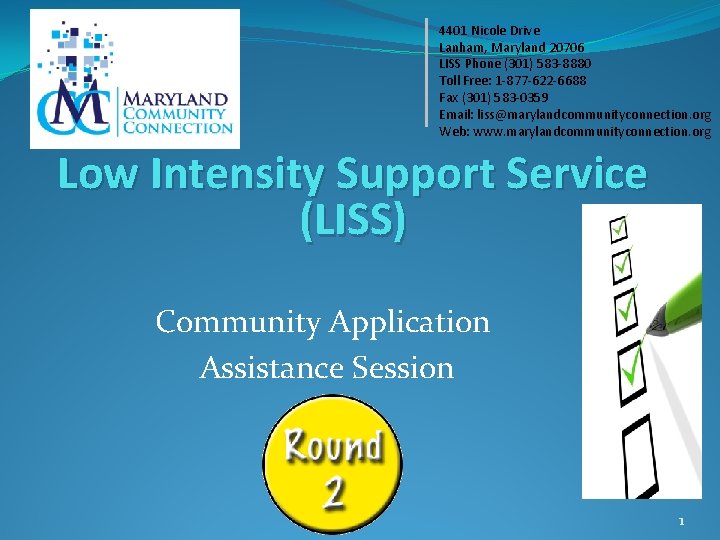 MCC
MARYLAND COMMUNITY CONNECTION

4401 Nicole Drive
Lanham, Maryland 20706
LISS Phone (301) 583-8880
Toll Free: 1-877-622-6688
Fax (301) 583-0359
Email: liss@marylandcommunityconnection.org
Web: www.marylandcommunityconnection.org

Low Intensity Support Service (LISS)

Community Application Assistance Session

Round 2

1